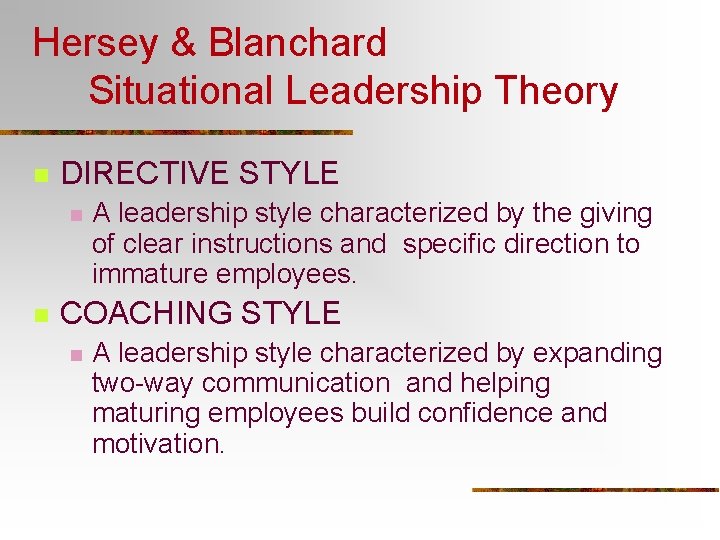 Hersey & Blanchard
Situational Leadership Theory

DIRECTIVE STYLE

A leadership style characterized by the giving of clear instructions and specific direction to immature employees.

COACHING STYLE

A leadership style characterized by expanding two-way communication and helping maturing employees build confidence and motivation.